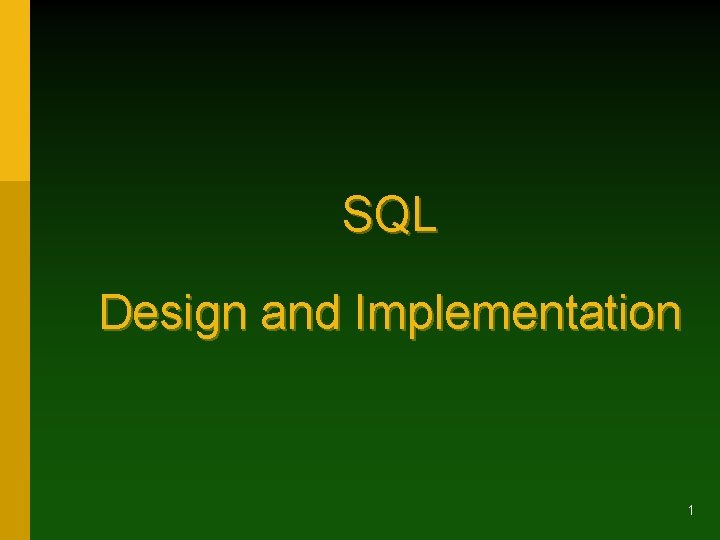 SQL

Design and Implementation

1